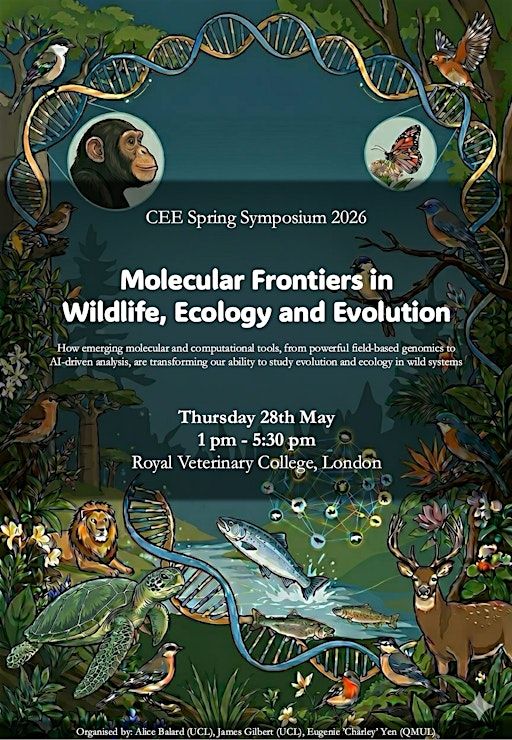 CEE Spring Symposium 2026

Molecular Frontiers in Wildlife, Ecology and Evolution

How emerging molecular and computational tools, from powerful field-based genomics to AI-driven analysis, are transforming our ability to study evolution and ecology in wild systems

Thursday 28th May
1 pm - 5:30 pm
Royal Veterinary College, London

Organised by: Alice Balard (UCL), James Gilbert (UCL), Eugenie 'Charley' Yen (QMUL)